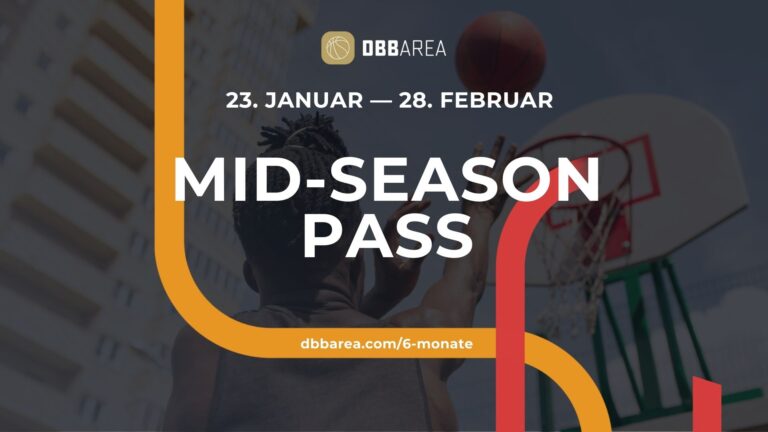 DBBAREA

23. JANUAR — 28. FEBRUAR

MID-SEASON PASS

dbbarea.com/6-monate